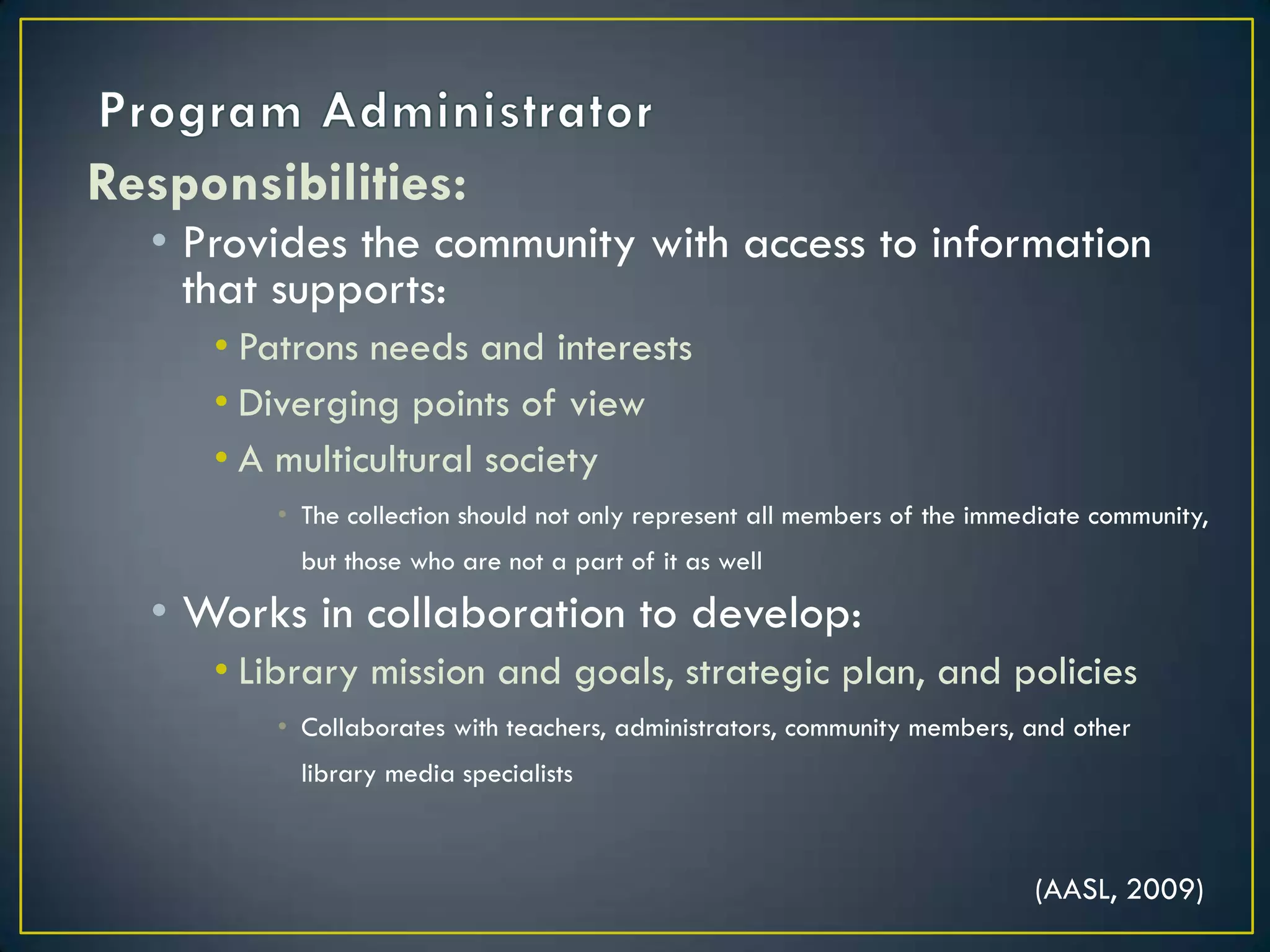 Program Administrator

Responsibilities:

• Provides the community with access to information that supports:
  • Patrons needs and interests
  • Diverging points of view
  • A multicultural society
    • The collection should not only represent all members of the immediate community, but those who are not a part of it as well
• Works in collaboration to develop:
  • Library mission and goals, strategic plan, and policies
    • Collaborates with teachers, administrators, community members, and other library media specialists

(AASL, 2009)